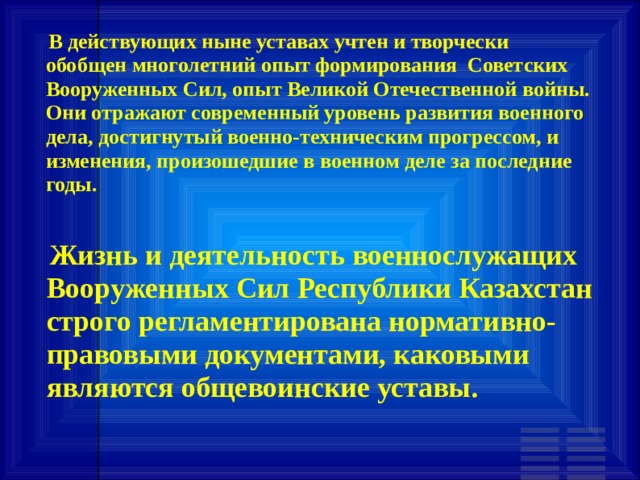 В действующих ныне уставах учтен и творчески обобщен многолетний опыт формирования Советских Вооруженных Сил, опыт Великой Отечественной войны. Они отражают современный уровень развития военного дела, достигнутый военно-техническим прогрессом, и изменения, произошедшие в военном деле за последние годы.

Жизнь и деятельность военнослужащих Вооруженных Сил Республики Казахстан строго регламентирована нормативно-правовыми документами, каковыми являются общевоинские уставы.